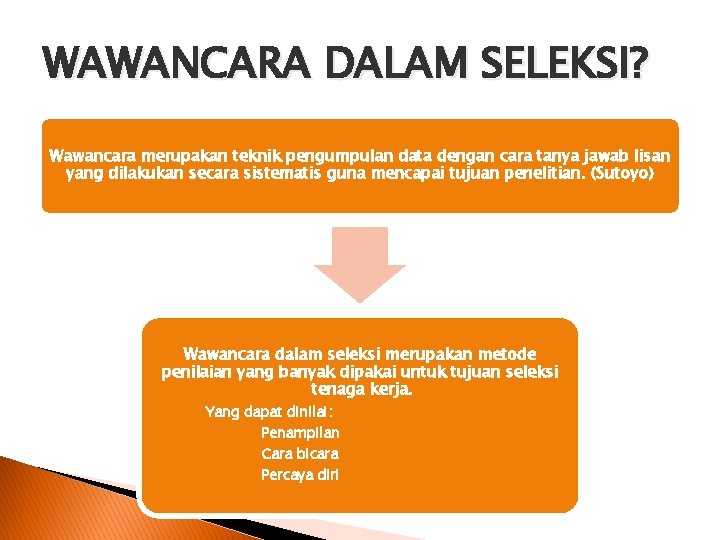 WAWANCARA DALAM SELEKSI?

Wawancara merupakan teknik pengumpulan data dengan cara tanya jawab lisan yang dilakukan secara sistematis guna mencapai tujuan penelitian. (Sutoyo)

Wawancara dalam seleksi merupakan metode penilaian yang banyak dipakai untuk tujuan seleksi tenaga kerja.

Yang dapat dinilai:

Penampilan

Cara bicara

Percaya diri